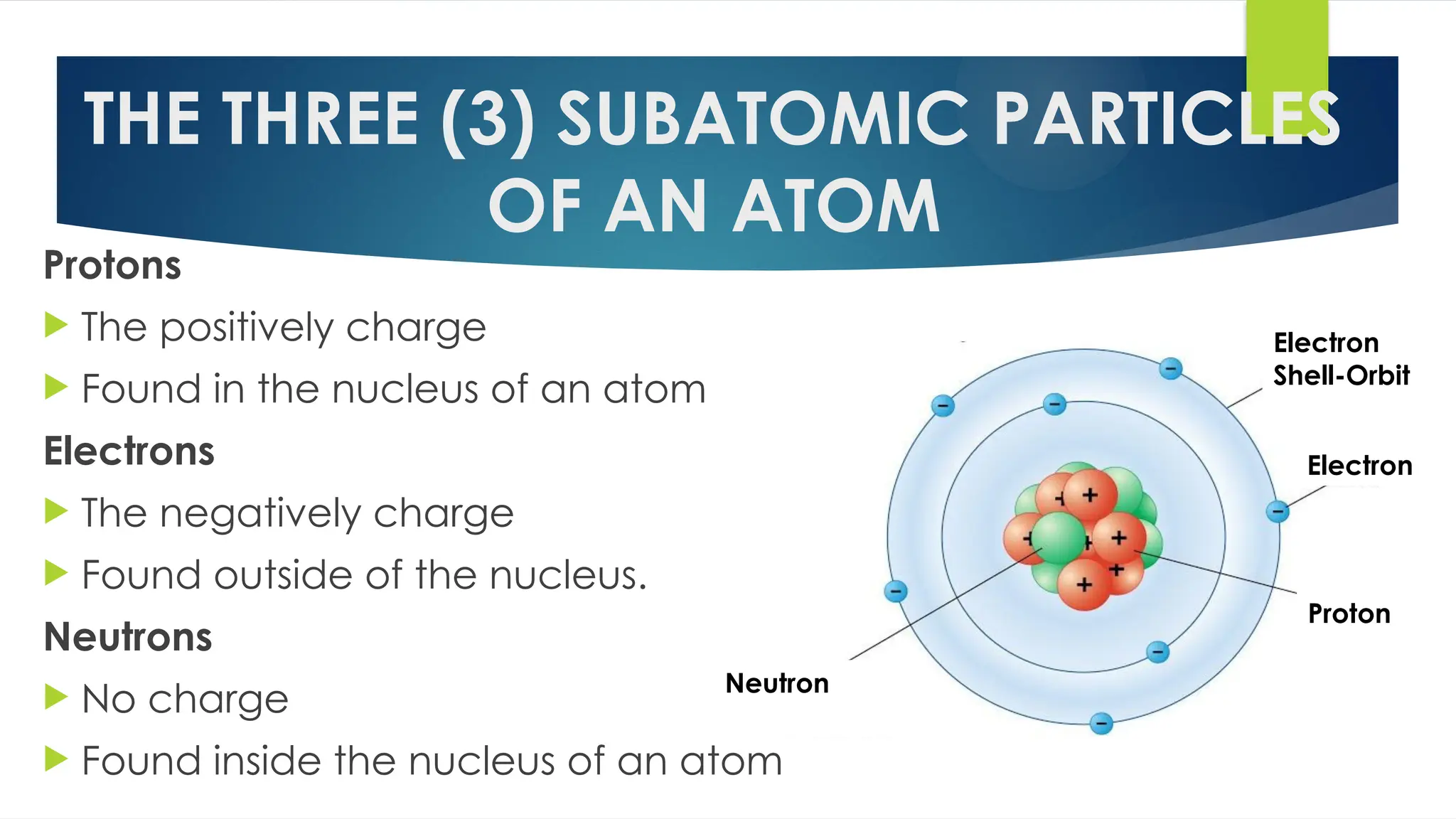 THE THREE (3) SUBATOMIC PARTICLES OF AN ATOM

Protons

The positively charge

Found in the nucleus of an atom

Electrons

The negatively charge

Found outside of the nucleus.

Neutrons

No charge

Found inside the nucleus of an atom

Electron Shell-Orbit

Electron

Proton

Neutron